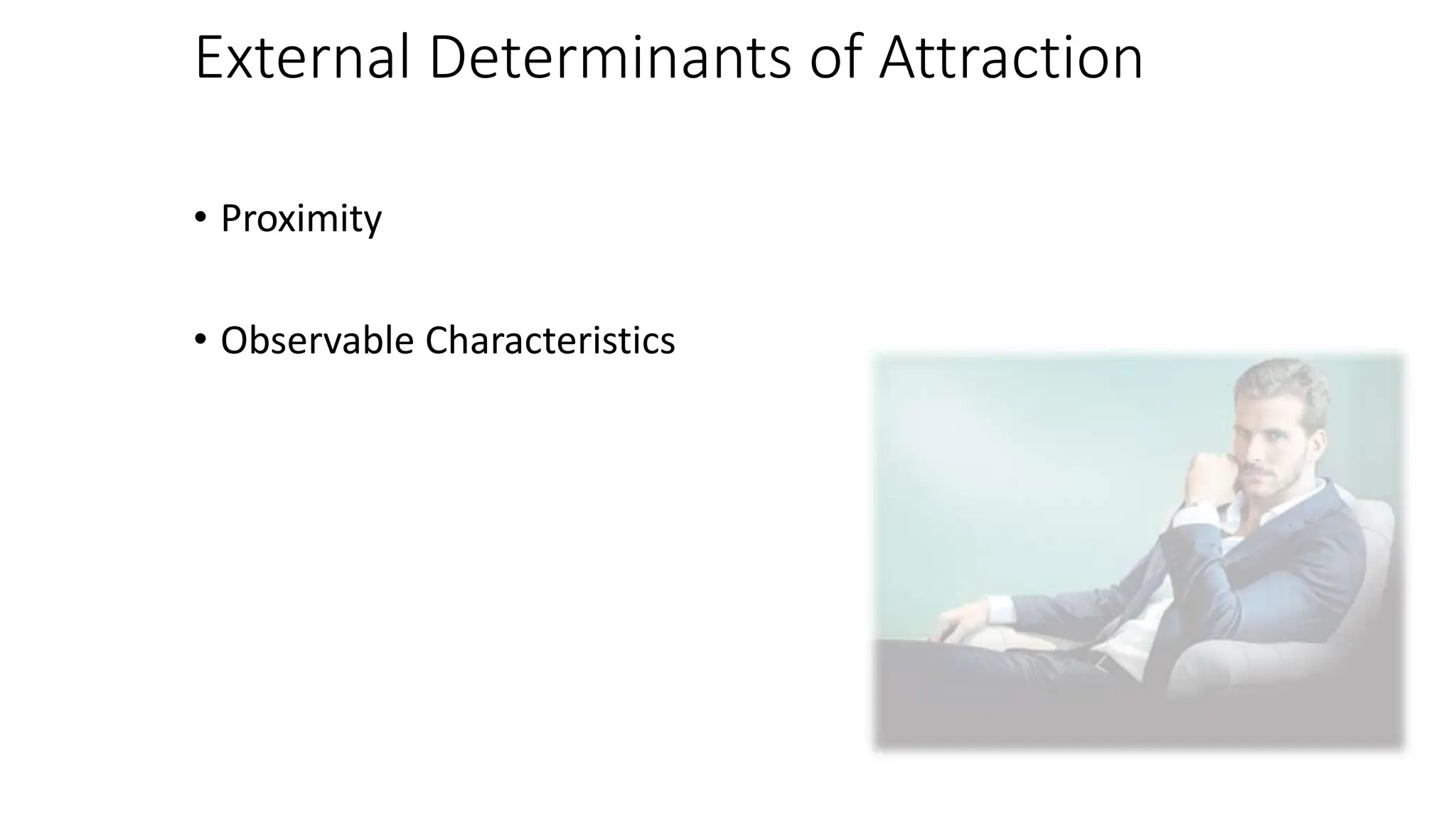 External Determinants of Attraction

• Proximity

• Observable Characteristics